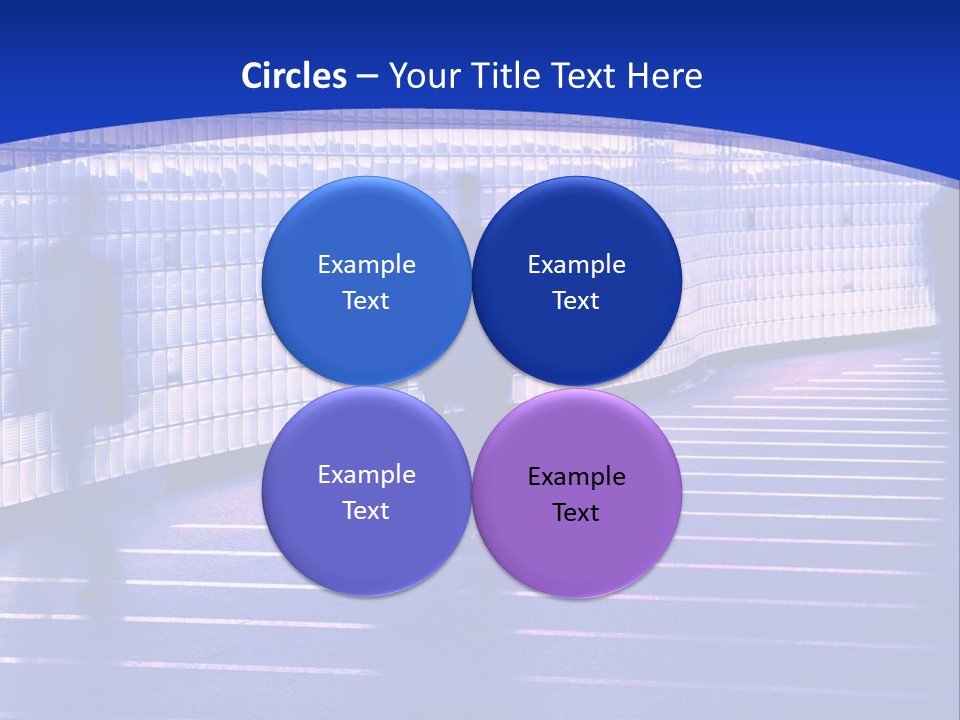 Circles – Your Title Text Here

Example Text

Example Text

Example Text

Example Text